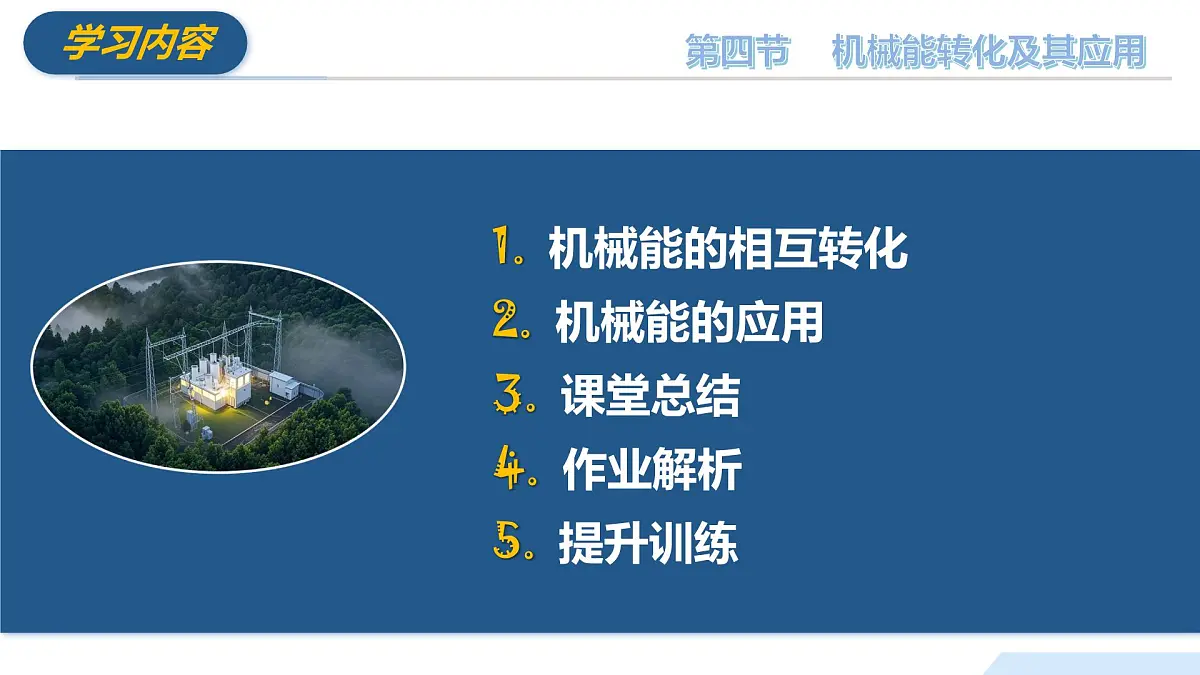 学习内容

第四节 机械能转化及其应用

1. 机械能的相互转化
2. 机械能的应用
3. 课堂总结
4. 作业解析
5. 提升训练